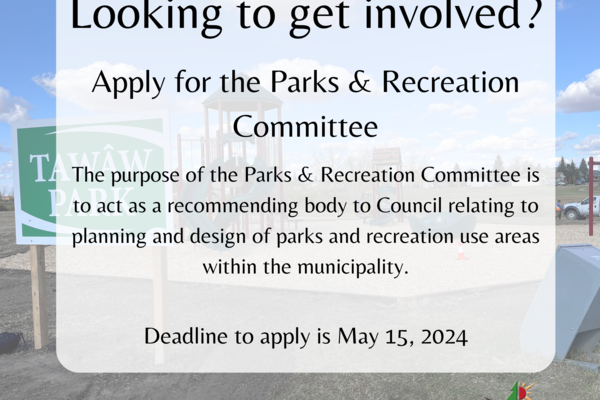 Looking to get involved?

Apply for the Parks & Recreation Committee

TAWÂW PARK

The purpose of the Parks & Recreation Committee is to act as a recommending body to Council relating to planning and design of parks and recreation use areas within the municipality.

Deadline to apply is May 15, 2024